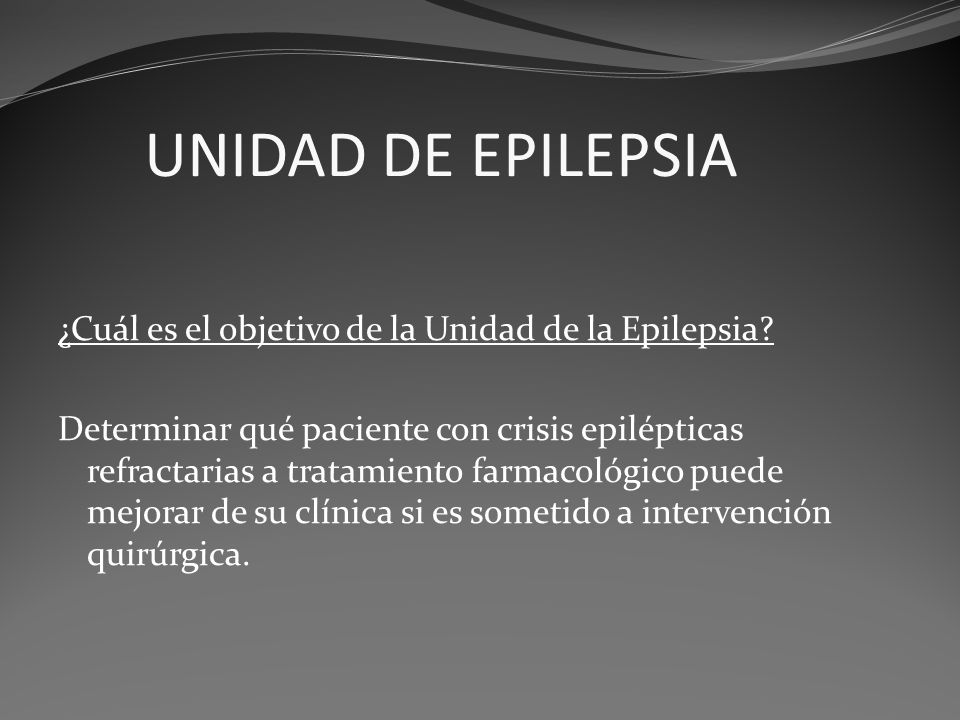 UNIDAD DE EPILEPSIA

¿Cuál es el objetivo de la Unidad de la Epilepsia?

Determinar qué paciente con crisis epilépticas refractarias a tratamiento farmacológico puede mejorar de su clínica si es sometido a intervención quirúrgica.